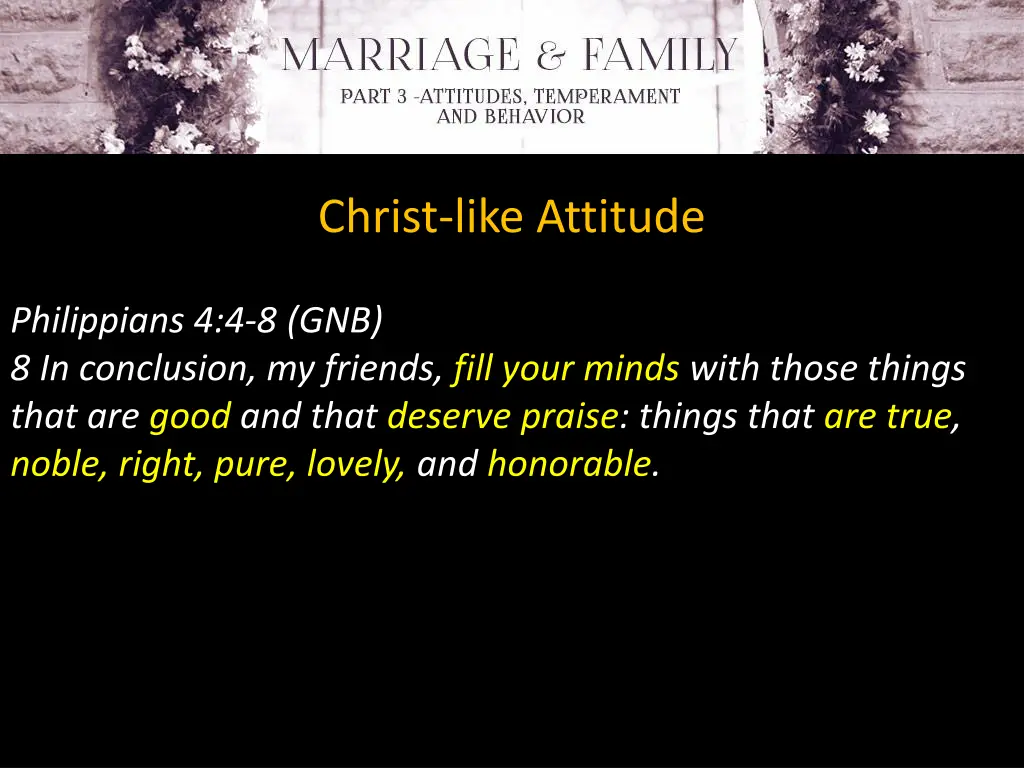 MARRIAGE & FAMILY
PART 3 -ATTITUDES, TEMPERAMENT AND BEHAVIOR

Christ-like Attitude

Philippians 4:4-8 (GNB)
8 In conclusion, my friends, fill your minds with those things that are good and that deserve praise: things that are true, noble, right, pure, lovely, and honorable.